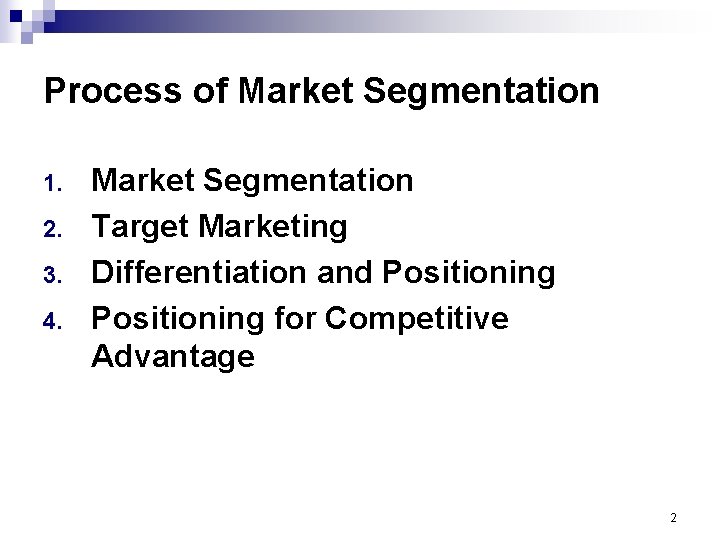 Process of Market Segmentation

1. Market Segmentation
2. Target Marketing
3. Differentiation and Positioning
4. Positioning for Competitive Advantage

2